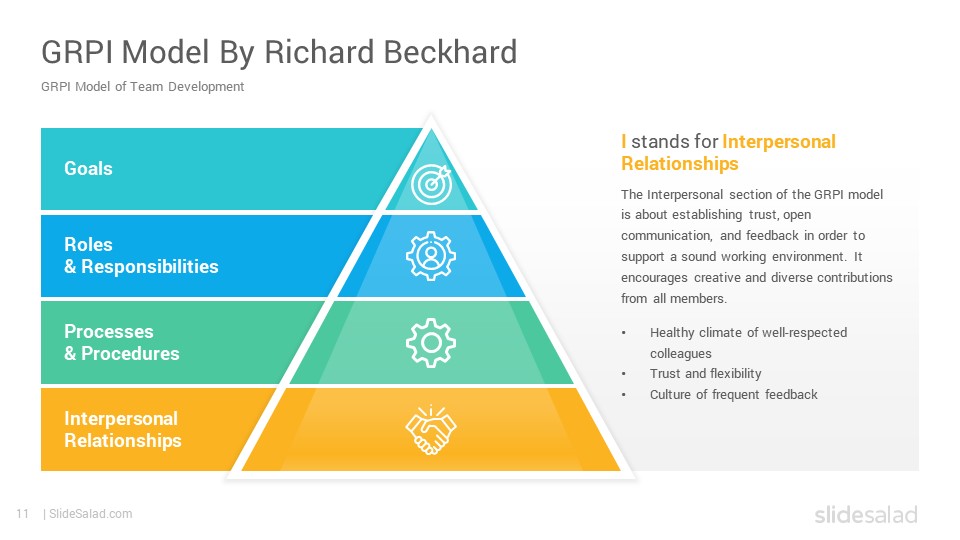 GRPI Model By Richard Beckhard

GRPI Model of Team Development

Goals

Roles
& Responsibilities

Processes
& Procedures

Interpersonal
Relationships

I stands for Interpersonal Relationships

The Interpersonal section of the GRPI model is about establishing trust, open communication, and feedback in order to support a sound working environment. It encourages creative and diverse contributions from all members.

• Healthy climate of well-respected colleagues
• Trust and flexibility
• Culture of frequent feedback

11 | SlideSalad.com

slidesalad